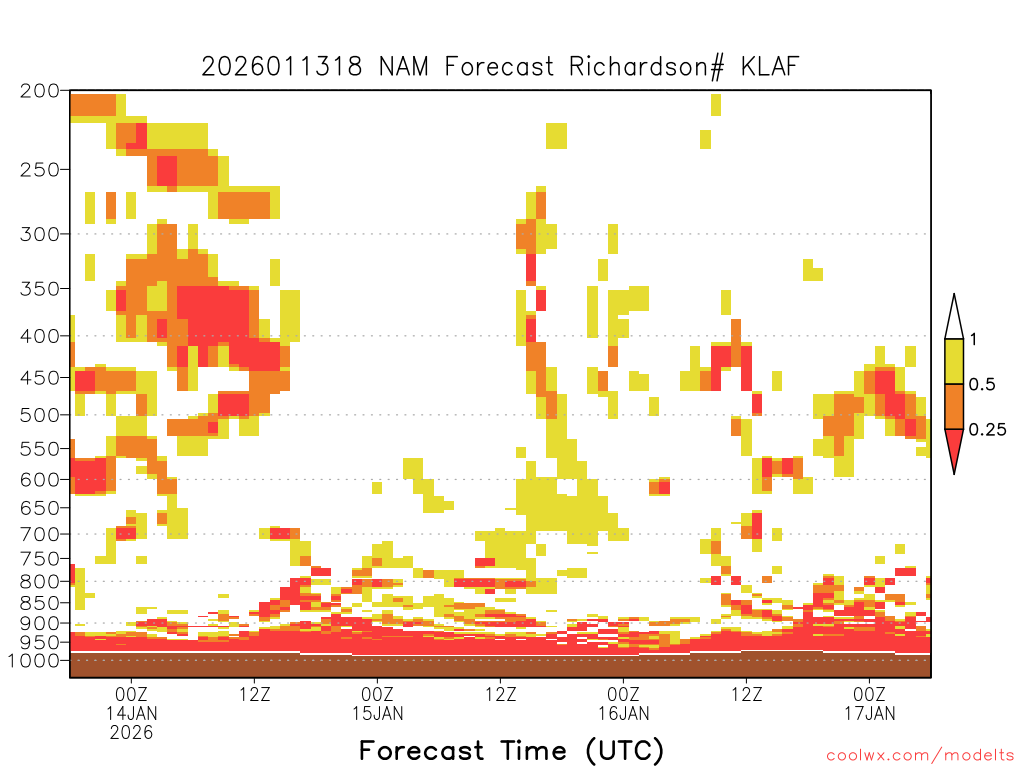 2026011318 NAM Forecast Richardson# KLAF

200
250
300
350
400
450
500
550
600
650
700
750
800
850
900
950
1000

1
0.5
0.25

00Z
14JAN
2026
12Z
00Z
15JAN
12Z
00Z
16JAN
12Z
00Z
17JAN

Forecast Time (UTC)

coolwx.com/modelts